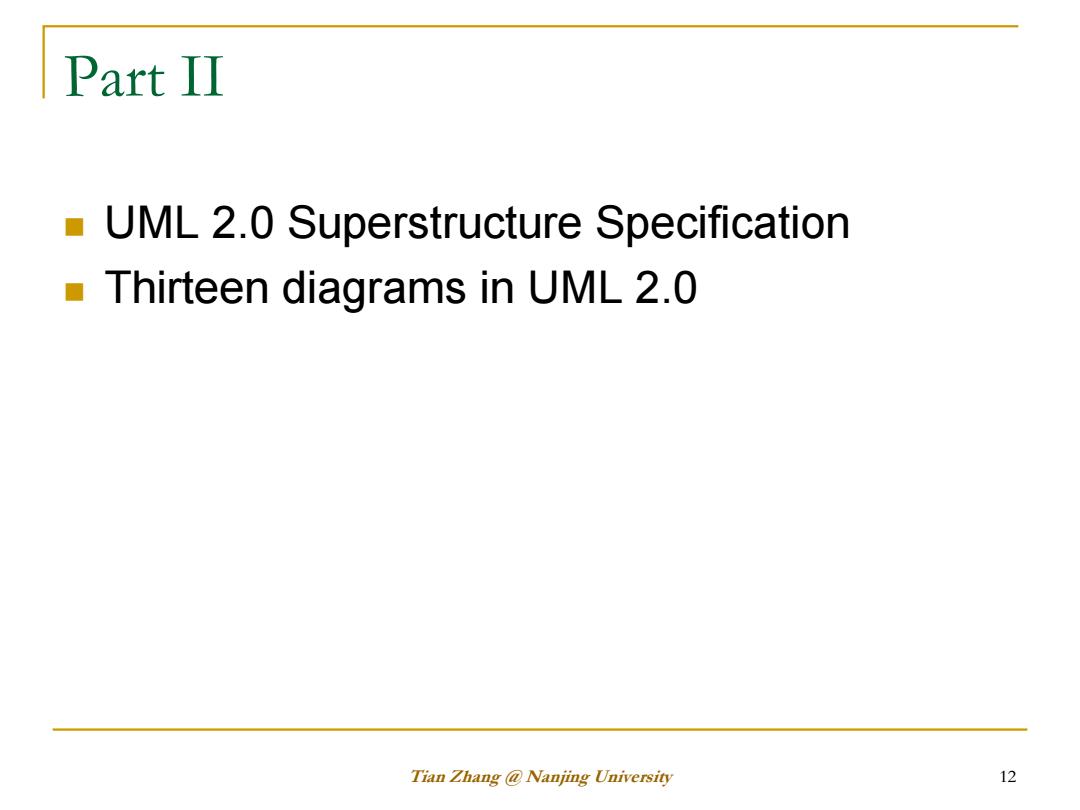 Part II

UML 2.0 Superstructure Specification
Thirteen diagrams in UML 2.0

Tian Zhang @ Nanjing University

12